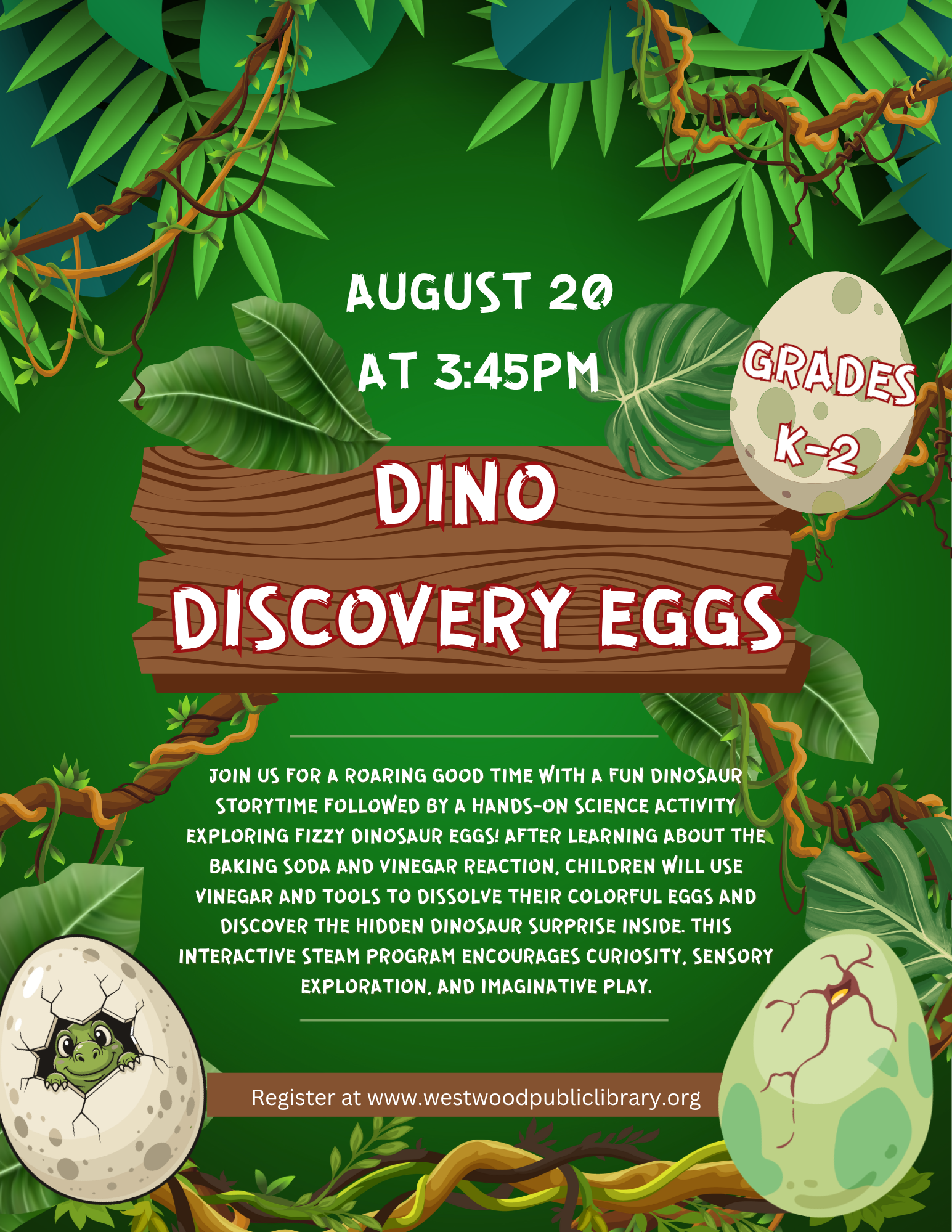 AUGUST 20
AT 3:45PM

GRADES
K-2

DINO
DISCOVERY EGGS

JOIN US FOR A ROARING GOOD TIME WITH A FUN DINOSAUR STORYTIME FOLLOWED BY A HANDS-ON SCIENCE ACTIVITY EXPLORING FIZZY DINOSAUR EGGS! AFTER LEARNING ABOUT THE BAKING SODA AND VINEGAR REACTION, CHILDREN WILL USE VINEGAR AND TOOLS TO DISSOLVE THEIR COLORFUL EGGS AND DISCOVER THE HIDDEN DINOSAUR SURPRISE INSIDE. THIS INTERACTIVE STEAM PROGRAM ENCOURAGES CURIOSITY, SENSORY EXPLORATION, AND IMAGINATIVE PLAY.

Register at www.westwoodpubliclibrary.org